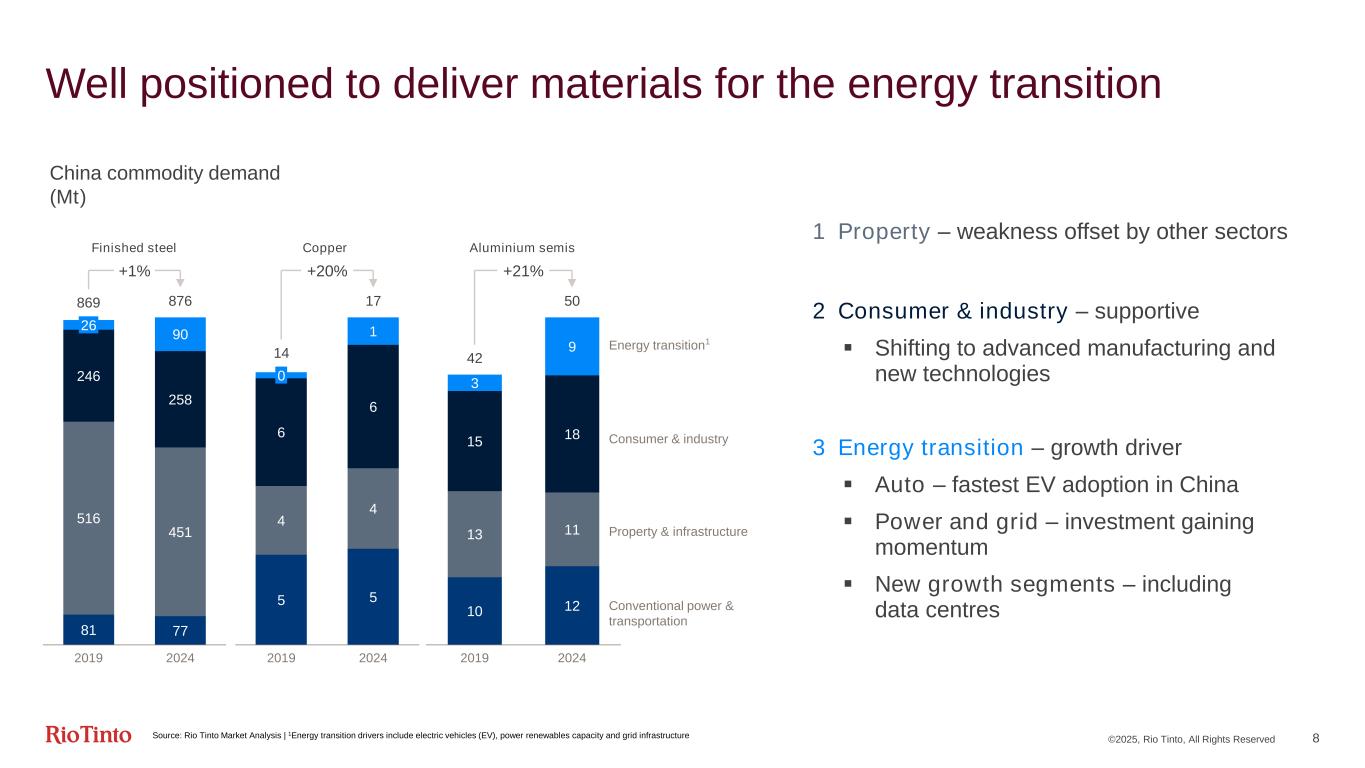 Well positioned to deliver materials for the energy transition

China commodity demand (Mt)

Finished steel
+1%
869 876
26 90
246 258
516 451
81 77
2019 2024

Copper
+20%
14 17
0 1
6 6
4 4
5 5
2019 2024

Aluminium semis
+21%
42 50
3 9
15 18
13 11
10 12
2019 2024

Energy transition$^1$
Consumer & industry
Property & infrastructure
Conventional power & transportation

1 Property – weakness offset by other sectors

2 Consumer & industry – supportive
▪ Shifting to advanced manufacturing and new technologies

3 Energy transition – growth driver
▪ Auto – fastest EV adoption in China
▪ Power and grid – investment gaining momentum
▪ New growth segments – including data centres

RioTinto
Source: Rio Tinto Market Analysis | $^1$Energy transition drivers include electric vehicles (EV), power renewables capacity and grid infrastructure
©2025, Rio Tinto, All Rights Reserved
8